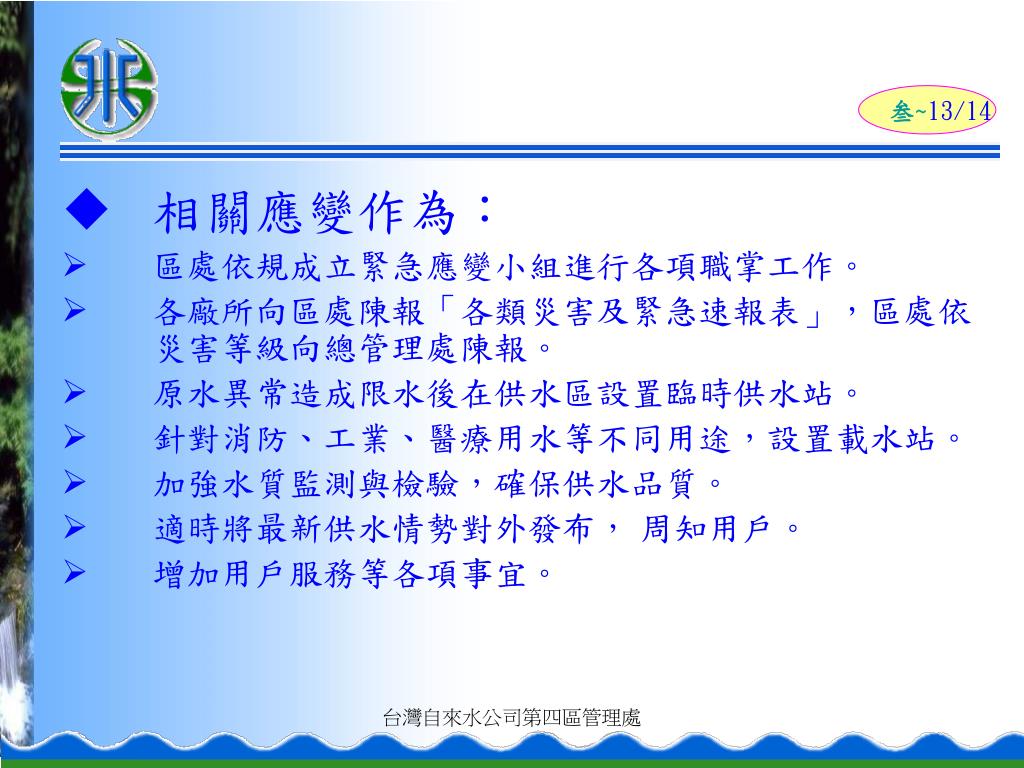 參~13/14

◆ 相關應變作為：

➢ 區處依規成立緊急應變小組進行各項職掌工作。

➢ 各廠所向區處陳報「各類災害及緊急速報表」，區處依災害等級向總管理處陳報。

➢ 原水異常造成限水後在供水區設置臨時供水站。

➢ 針對消防、工業、醫療用水等不同用途，設置載水站。

➢ 加強水質監測與檢驗，確保供水品質。

➢ 適時將最新供水情勢對外發布， 周知用戶。

➢ 增加用戶服務等各項事宜。

台灣自來水公司第四區管理處